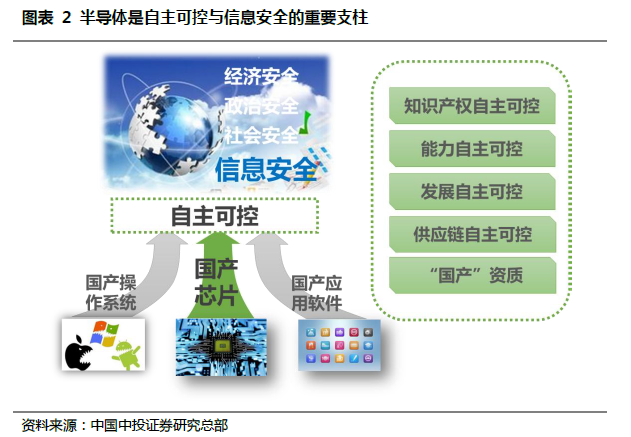 图表 2 半导体是自主可控与信息安全的重要支柱

经济安全
政治安全
社会安全
信息安全

自主可控

国产操作系统

国产芯片

国产应用软件

知识产权自主可控

能力自主可控

发展自主可控

供应链自主可控

“国产”资质

资料来源：中国中投证券研究总部